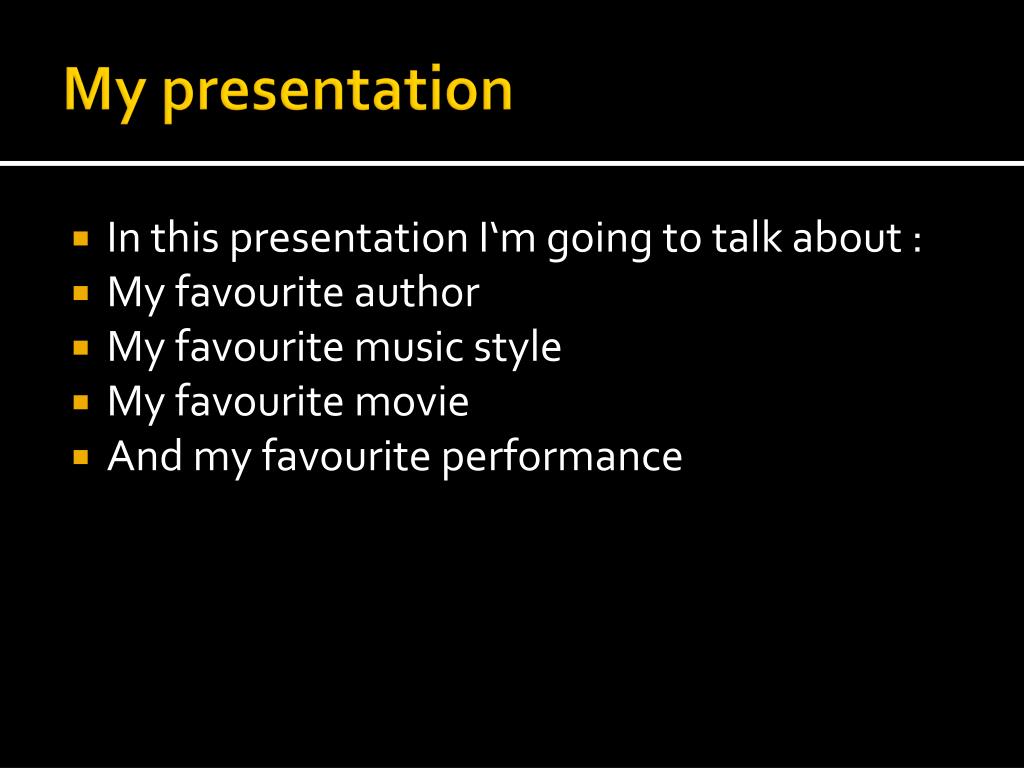 My presentation

- In this presentation I‘m going to talk about :
- My favourite author
- My favourite music style
- My favourite movie
- And my favourite performance